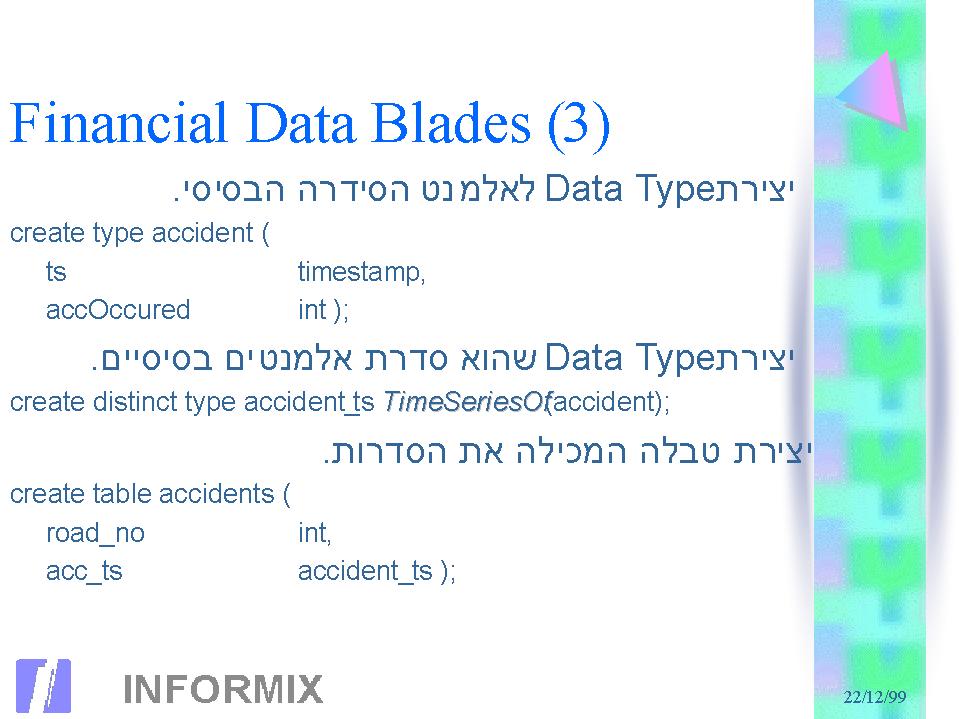 Financial Data Blades (3)

יצירת Data Type לאלמנט הסידרה הבסיסי.

create type accident (
ts timestamp,
accOccured int );

יצירת Data Type שהוא סדרת אלמנטים בסיסיים.

create distinct type accident_ts TimeSeriesOf(accident);

יצירת טבלה המכילה את הסדרות.

create table accidents (
road_no int,
acc_ts accident_ts );

INFORMIX

22/12/99